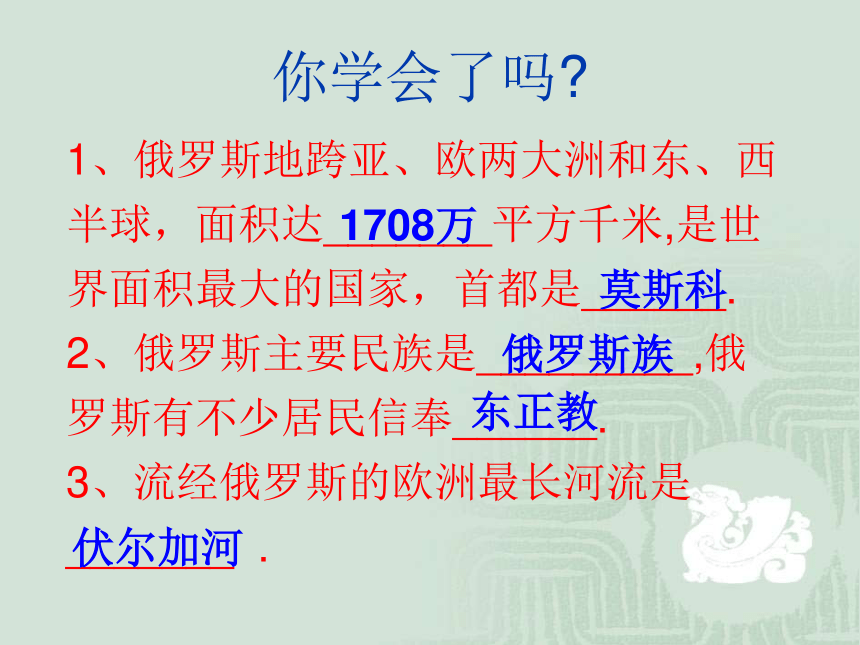 你学会了吗?

1、俄罗斯地跨亚、欧两大洲和东、西半球，面积达 1708万 平方千米,是世界面积最大的国家，首都是 莫斯科.

2、俄罗斯主要民族是 俄罗斯族 ,俄罗斯有不少居民信奉 东正教.

3、流经俄罗斯的欧洲最长河流是 伏尔加河 .